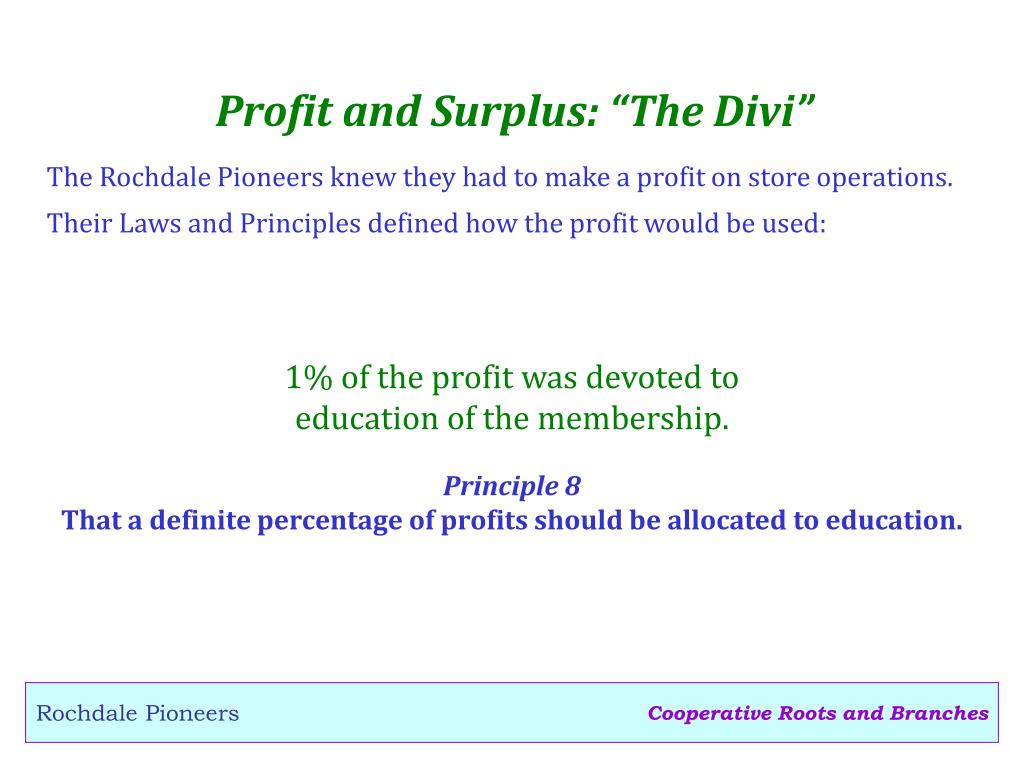 Profit and Surplus: “The Divi”

The Rochdale Pioneers knew they had to make a profit on store operations.

Their Laws and Principles defined how the profit would be used:

1% of the profit was devoted to education of the membership.

Principle 8
That a definite percentage of profits should be allocated to education.

Rochdale Pioneers

Cooperative Roots and Branches